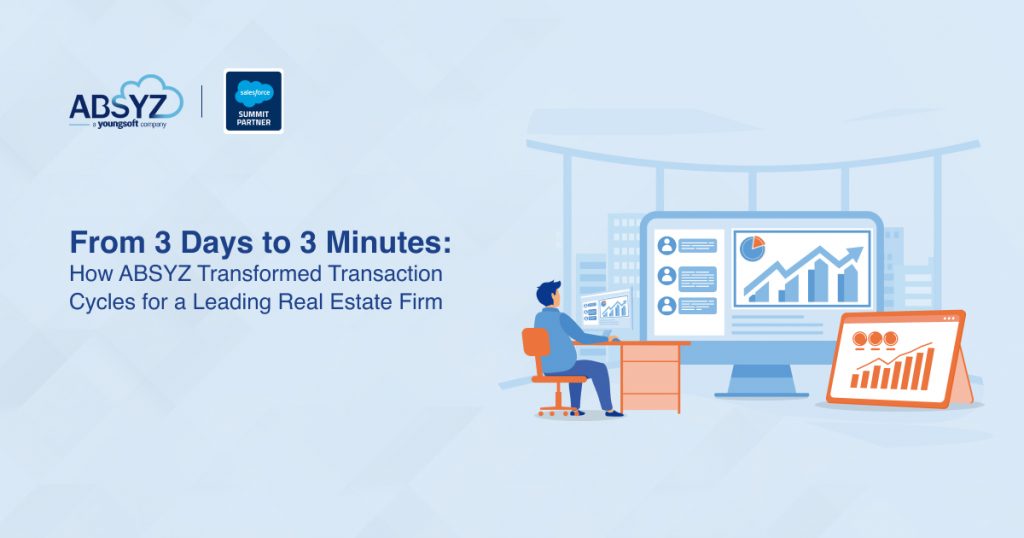 ABSYZ
a youngsoft company

salesforce
SUMMIT PARTNER

From 3 Days to 3 Minutes:
How ABSYZ Transformed Transaction Cycles for a Leading Real Estate Firm